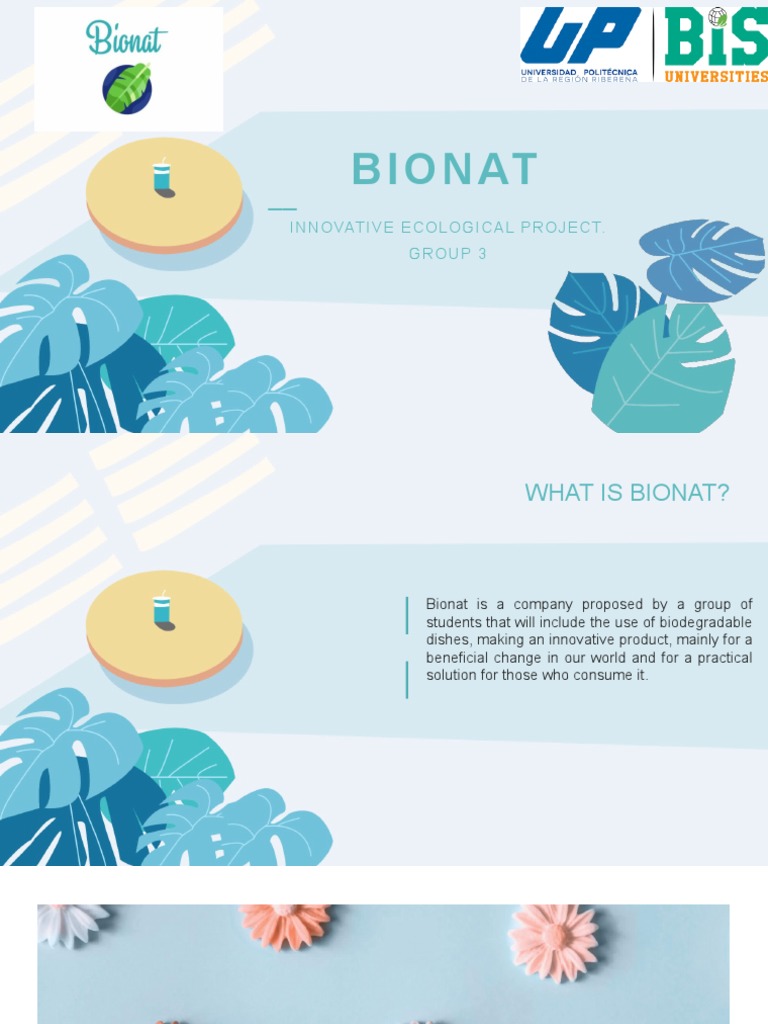 Bionat

UP
UNIVERSIDAD POLITÉCNICA DE LA REGIÓN RIBEREÑA

BIS UNIVERSITIES

BIONAT

INNOVATIVE ECOLOGICAL PROJECT.
GROUP 3

WHAT IS BIONAT?

Bionat is a company proposed by a group of students that will include the use of biodegradable dishes, making an innovative product, mainly for a beneficial change in our world and for a practical solution for those who consume it.